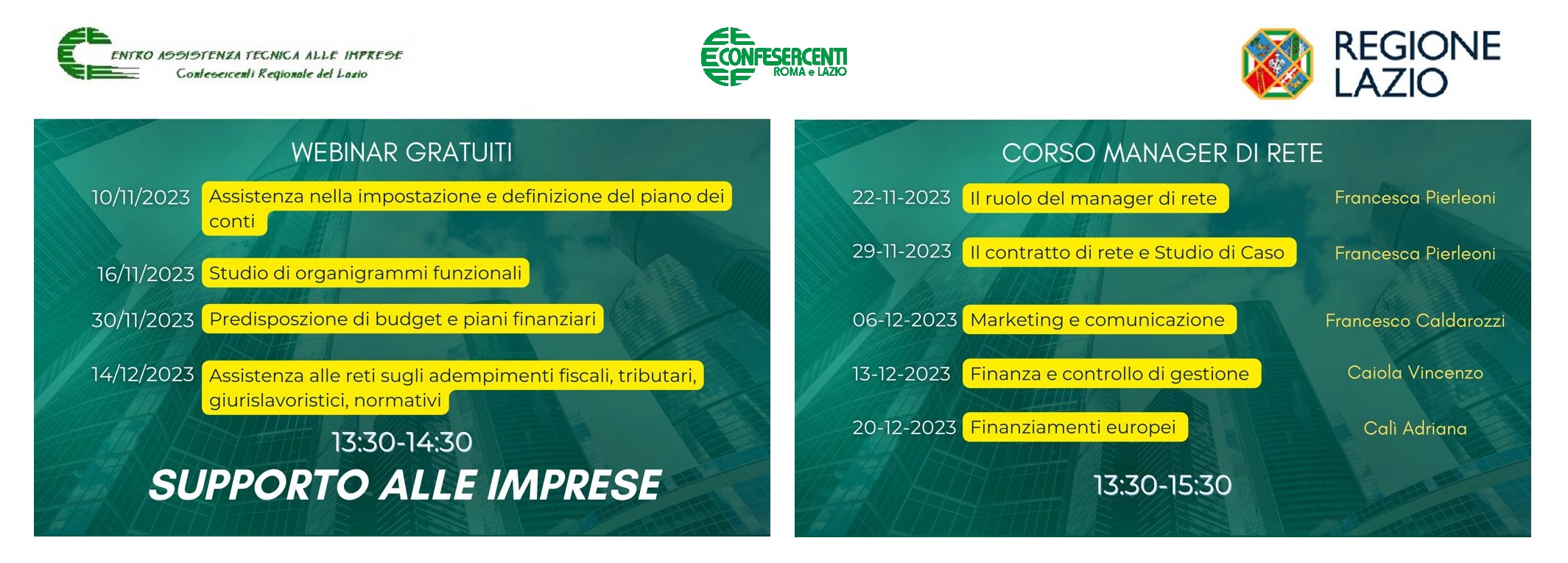 ENTRO ASSISTENZA TECNICA ALLE IMPRESE
Confesercenti Regionale del Lazio

CONFESERCENTI
ROMA e LAZIO

REGIONE
LAZIO

WEBINAR GRATUITI

10/11/2023 Assistenza nella impostazione e definizione del piano dei conti

16/11/2023 Studio di organigrammi funzionali

30/11/2023 Predisposzione di budget e piani finanziari

14/12/2023 Assistenza alle reti sugli adempimenti fiscali, tributari, giurislavoristici, normativi

13:30-14:30

SUPPORTO ALLE IMPRESE

CORSO MANAGER DI RETE

22-11-2023 Il ruolo del manager di rete Francesca Pierleoni

29-11-2023 Il contratto di rete e Studio di Caso Francesca Pierleoni

06-12-2023 Marketing e comunicazione Francesco Caldarozzi

13-12-2023 Finanza e controllo di gestione Caiola Vincenzo

20-12-2023 Finanziamenti europei Calì Adriana

13:30-15:30